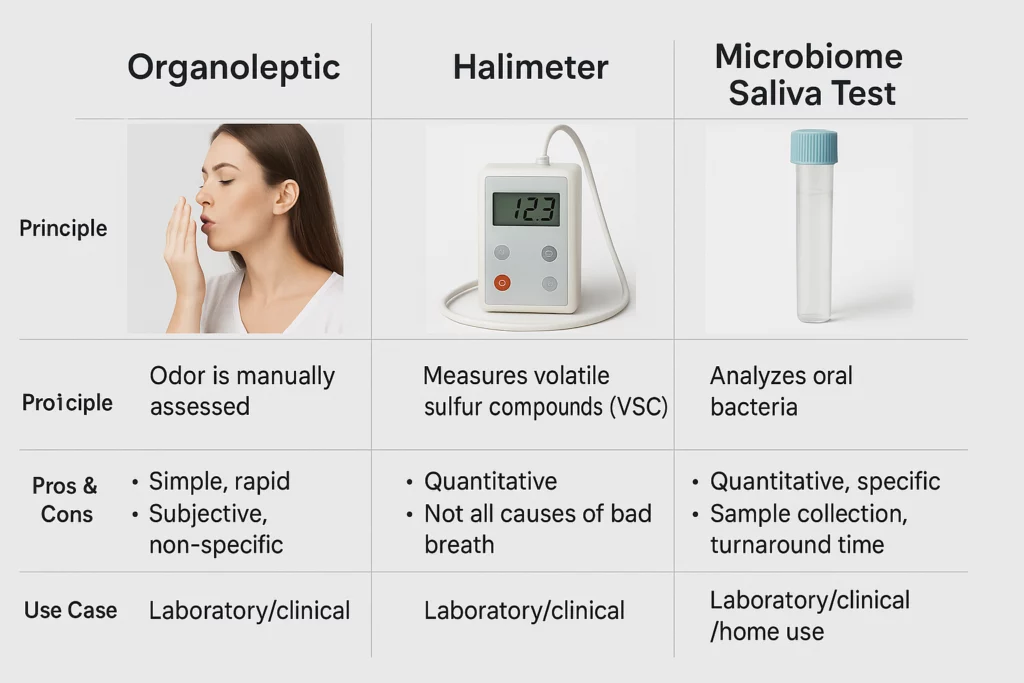 | | Organoleptic | Halimeter | Microbiome Saliva Test |
|---|---|---|---|
| Principle | | 12.3 | |
| Proiciple | Odor is manually assessed | Measures volatile sulfur compounds (VSC) | Analyzes oral bacteria |
| Pros & Cons | • Simple, rapid • Subjective, non-specific | • Quantitative • Not all causes of bad breath | • Quantitative, specific • Sample collection, turnaround time |
| Use Case | Laboratory/clinical | Laboratory/clinical | Laboratory/clinical /home use |